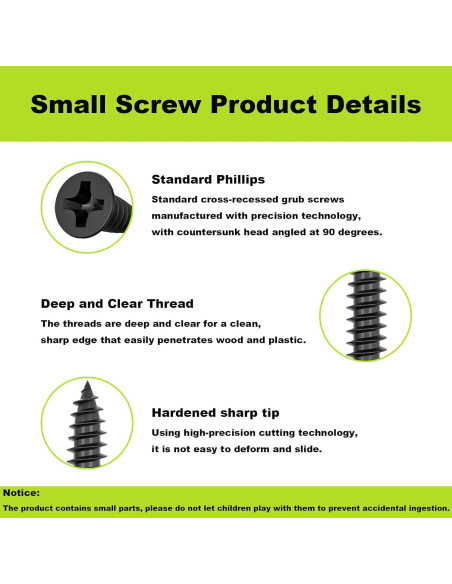 Small Screw Product Details

Standard Phillips
Standard cross-recessed grub screws manufactured with precision technology, with countersunk head angled at 90 degrees.

Deep and Clear Thread
The threads are deep and clear for a clean, sharp edge that easily penetrates wood and plastic.

Hardened sharp tip
Using high-precision cutting technology, it is not easy to deform and slide.

Notice:
The product contains small parts, please do not let children play with them to prevent accidental ingestion.